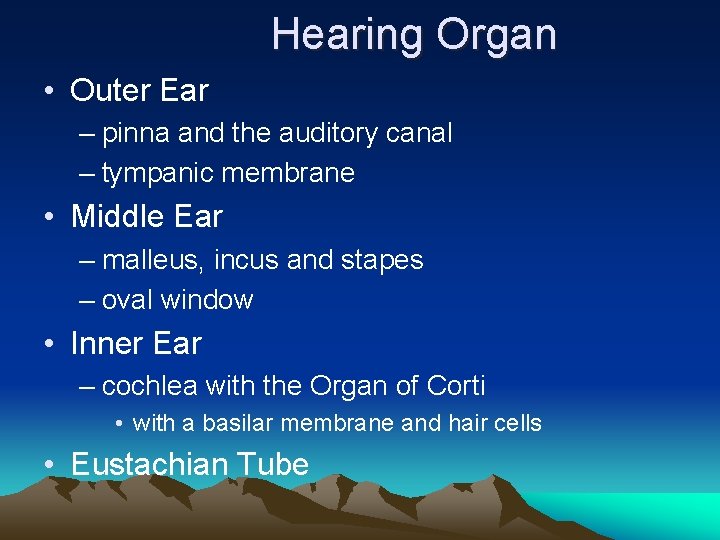 Hearing Organ

• Outer Ear
– pinna and the auditory canal
– tympanic membrane

• Middle Ear
– malleus, incus and stapes
– oval window

• Inner Ear
– cochlea with the Organ of Corti
• with a basilar membrane and hair cells

• Eustachian Tube